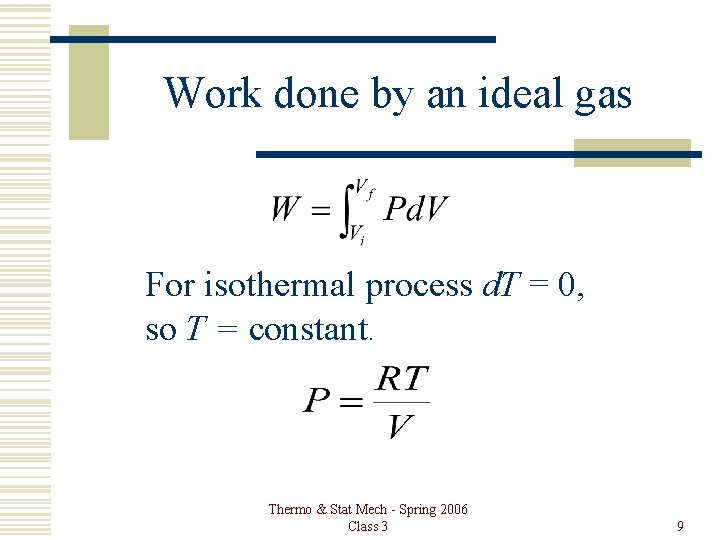 Work done by an ideal gas

$W = \int_{V_i}^{V_f} PdV$

For isothermal process $dT = 0$, so $T$ = constant.

$P = \frac{RT}{V}$

Thermo & Stat Mech - Spring 2006
Class 3

9